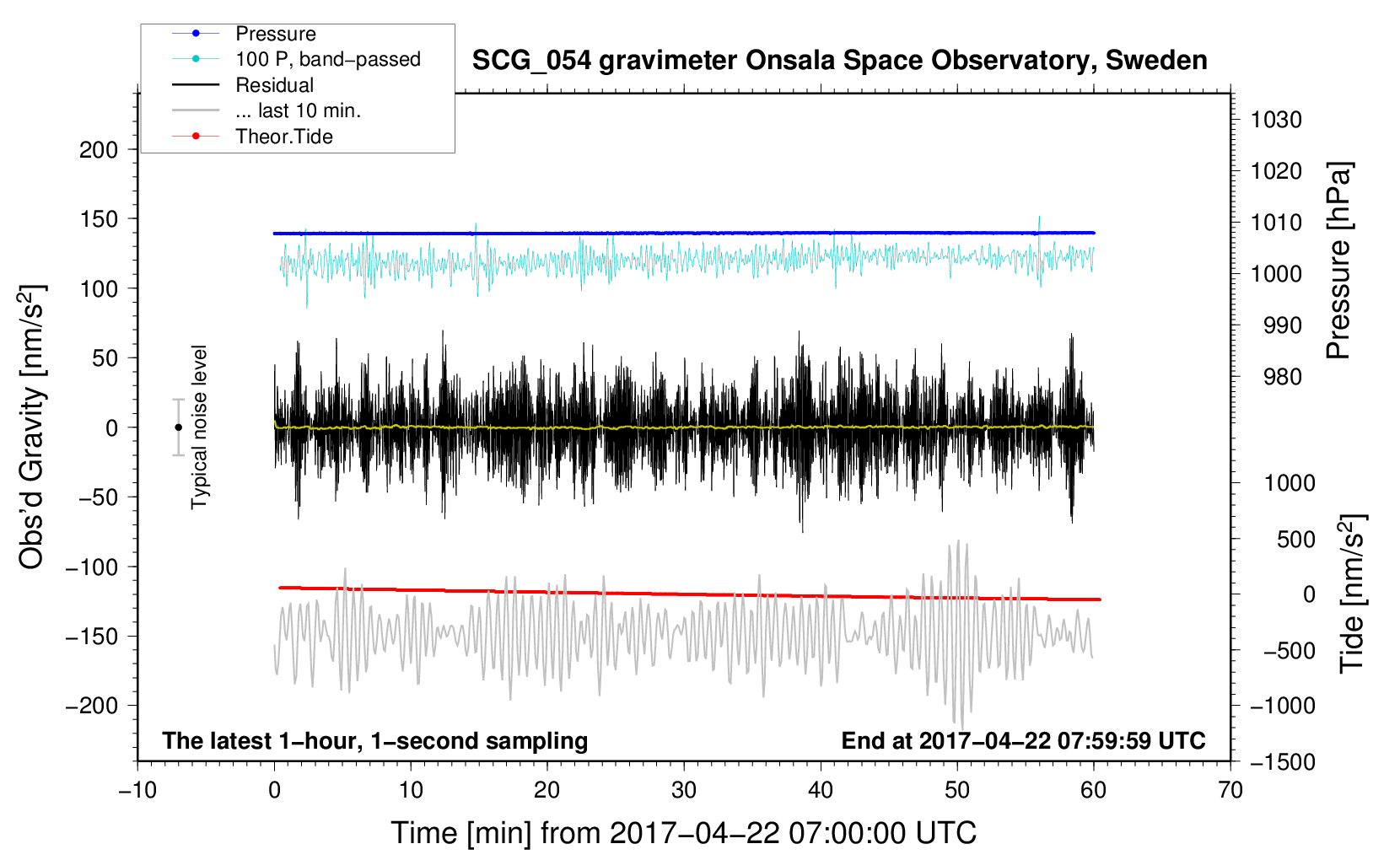 Pressure
100 P, band−passed
Residual
... last 10 min.
Theor.Tide

SCG_054 gravimeter Onsala Space Observatory, Sweden

Obs'd Gravity [nm/s$^2$]
200
150
100
50
0
−50
−100
−150
−200

Typical noise level

1030
1020
1010
1000
990
980
Pressure [hPa]

1000
500
0
−500
−1000
−1500
Tide [nm/s$^2$]

The latest 1−hour, 1−second sampling
End at 2017−04−22 07:59:59 UTC

−10
0
10
20
30
40
50
60
70
Time [min] from 2017−04−22 07:00:00 UTC